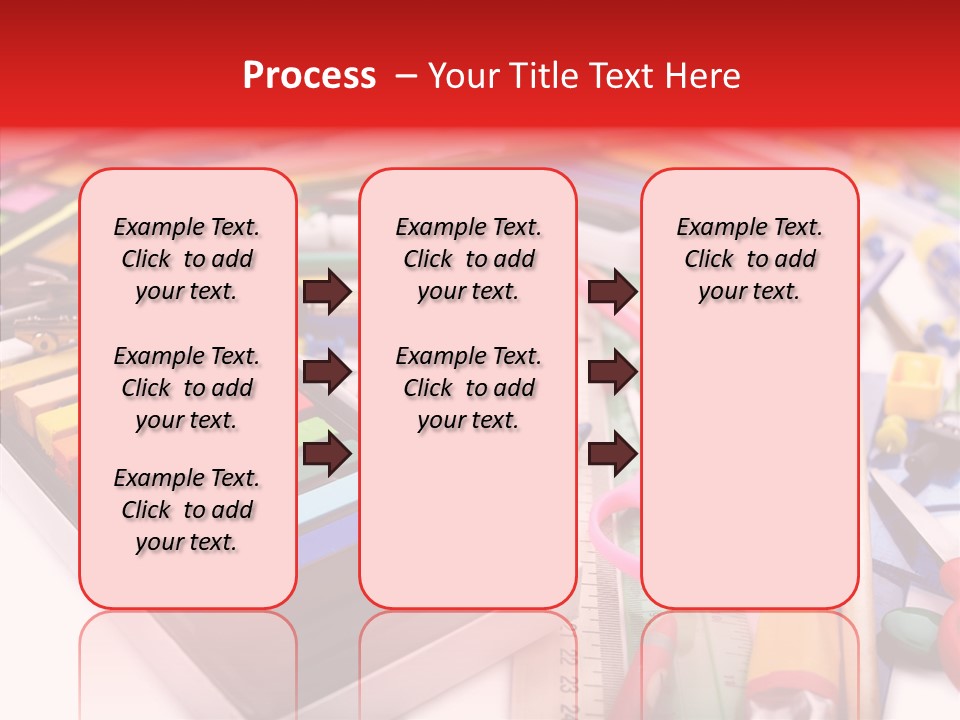 Process – Your Title Text Here

Example Text. Click to add your text.

Example Text. Click to add your text.

Example Text. Click to add your text.

Example Text. Click to add your text.

Example Text. Click to add your text.

Example Text. Click to add your text.